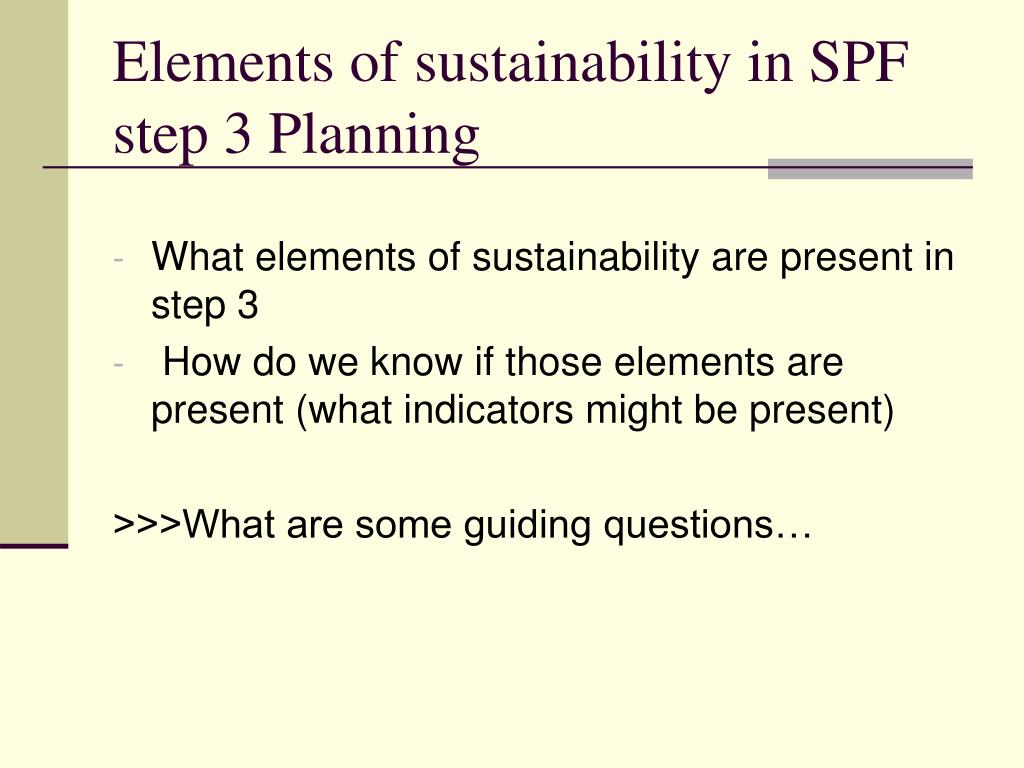 Elements of sustainability in SPF step 3 Planning

- What elements of sustainability are present in step 3
- How do we know if those elements are present (what indicators might be present)

>>>What are some guiding questions…